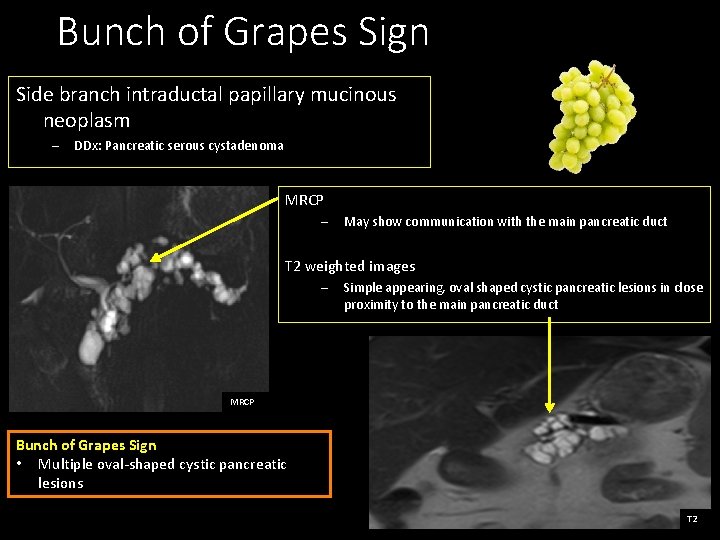 Bunch of Grapes Sign

Side branch intraductal papillary mucinous neoplasm
– DDx: Pancreatic serous cystadenoma

MRCP
– May show communication with the main pancreatic duct

T2 weighted images
– Simple appearing, oval shaped cystic pancreatic lesions in close proximity to the main pancreatic duct

MRCP

Bunch of Grapes Sign
• Multiple oval-shaped cystic pancreatic lesions

T2